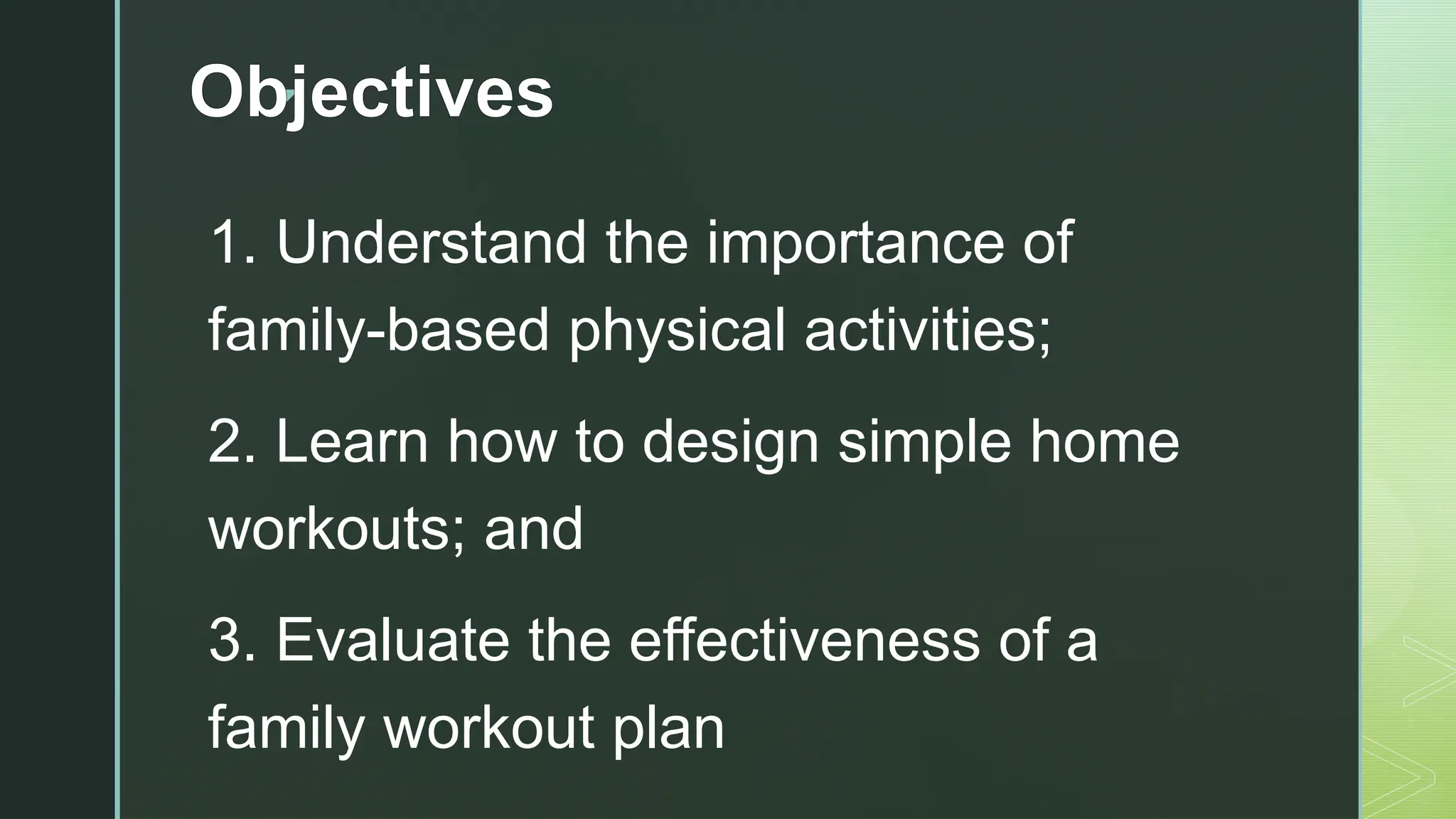 Objectives

1. Understand the importance of family-based physical activities;

2. Learn how to design simple home workouts; and

3. Evaluate the effectiveness of a family workout plan